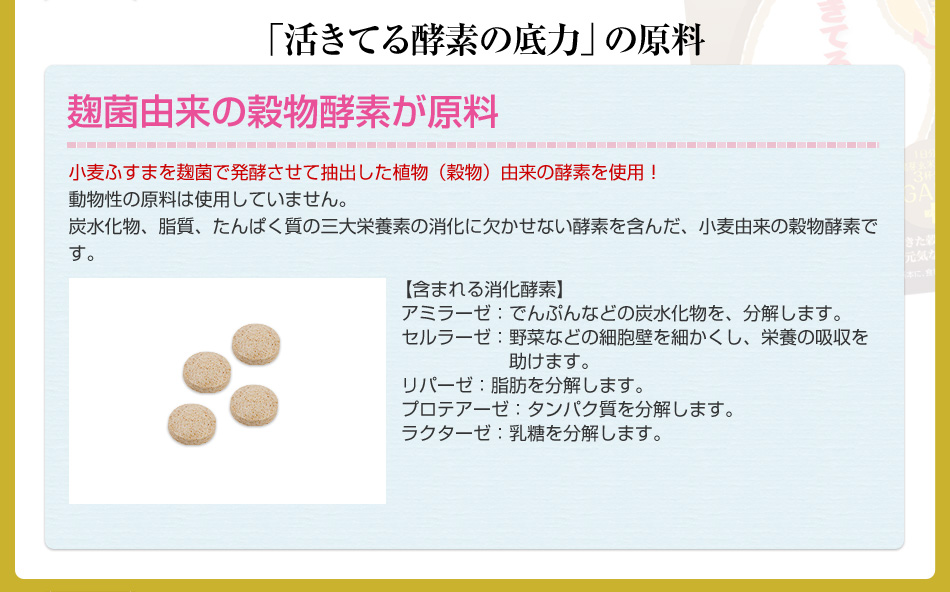 「活きてる酵素の底力」の原料

麹菌由来の穀物酵素が原料

小麦ふすまを麹菌で発酵させて抽出した植物（穀物）由来の酵素を使用！
動物性の原料は使用していません。
炭水化物、脂質、たんぱく質の三大栄養素の消化に欠かせない酵素を含んだ、小麦由来の穀物酵素です。

【含まれる消化酵素】
アミラーゼ：でんぷんなどの炭水化物を、分解します。
セルラーゼ：野菜などの細胞壁を細かくし、栄養の吸収を助けます。
リパーゼ：脂肪を分解します。
プロテアーゼ：タンパク質を分解します。
ラクターゼ：乳糖を分解します。